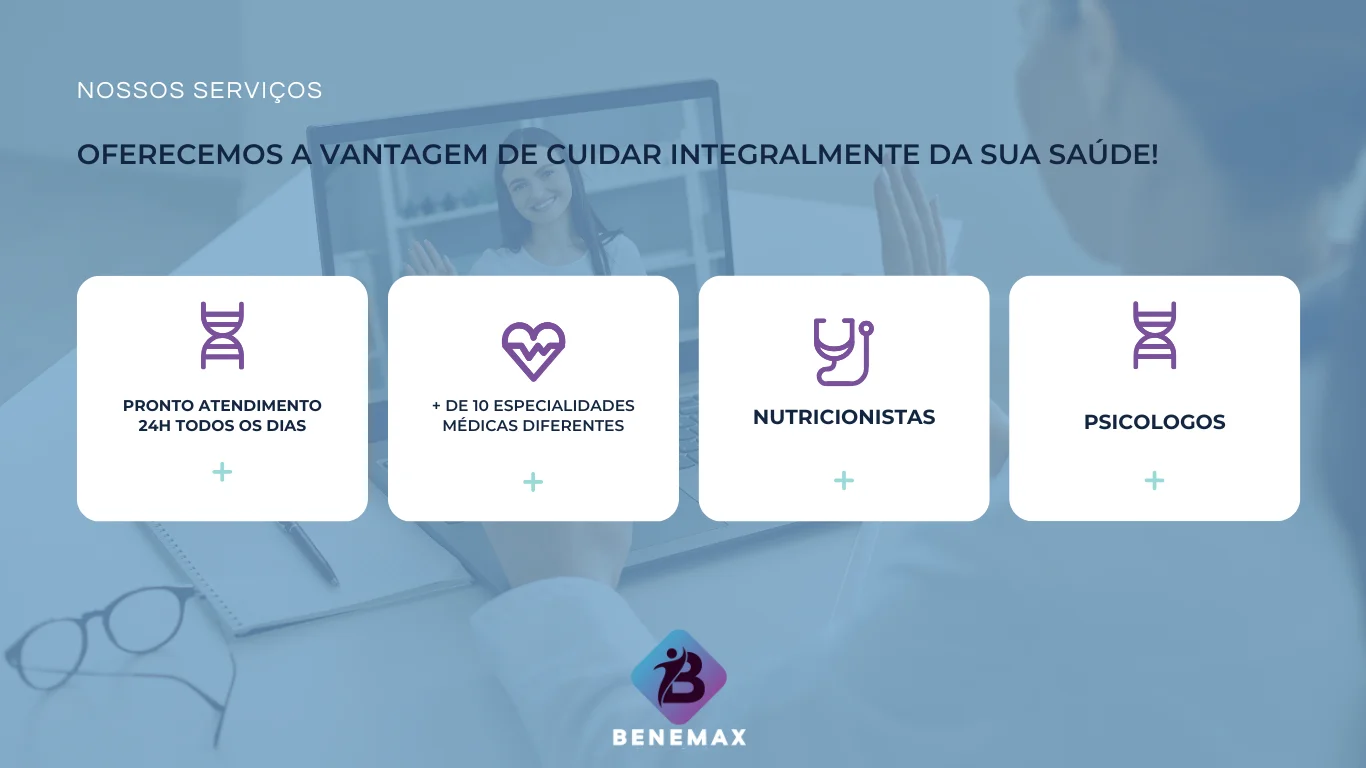 NOSSOS SERVIÇOS

OFERECEMOS A VANTAGEM DE CUIDAR INTEGRALMENTE DA SUA SAÚDE!

PRONTO ATENDIMENTO 24H TODOS OS DIAS

+

+ DE 10 ESPECIALIDADES MÉDICAS DIFERENTES

+

NUTRICIONISTAS

+

PSICOLOGOS

+

BENEMAX